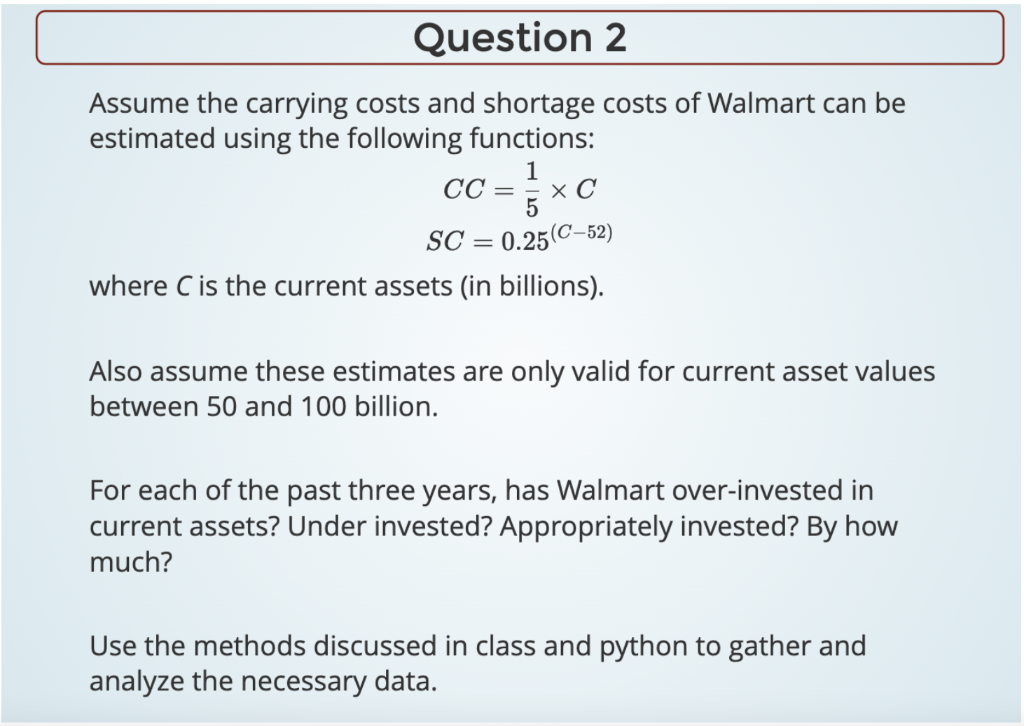 Question 2

Assume the carrying costs and shortage costs of Walmart can be estimated using the following functions:

$CC = \frac{1}{5} \times C$

$SC = 0.25^{(C-52)}$

where $C$ is the current assets (in billions).

Also assume these estimates are only valid for current asset values between 50 and 100 billion.

For each of the past three years, has Walmart over-invested in current assets? Under invested? Appropriately invested? By how much?

Use the methods discussed in class and python to gather and analyze the necessary data.